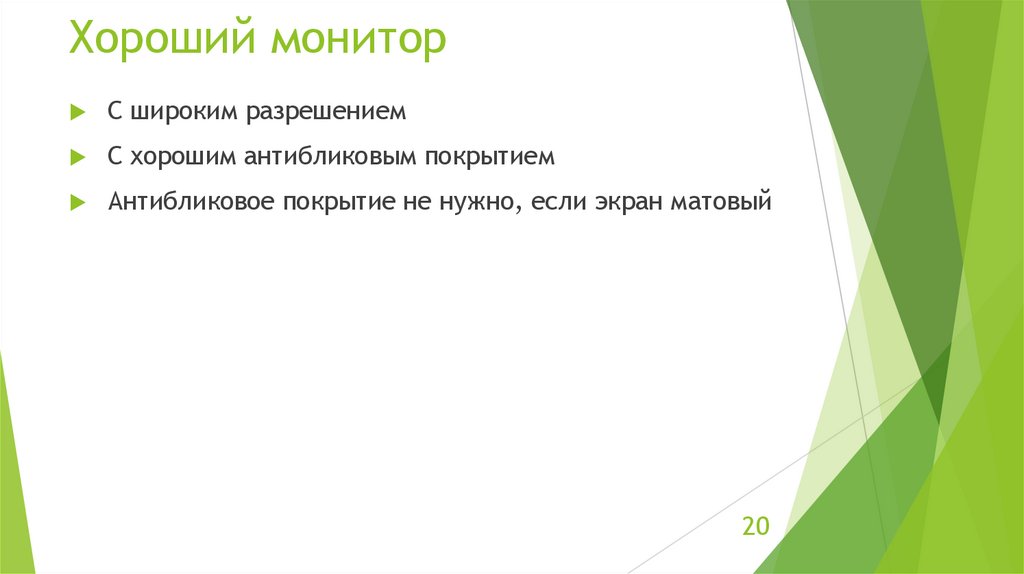 Хороший монитор

С широким разрешением

С хорошим антибликовым покрытием

Антибликовое покрытие не нужно, если экран матовый

20